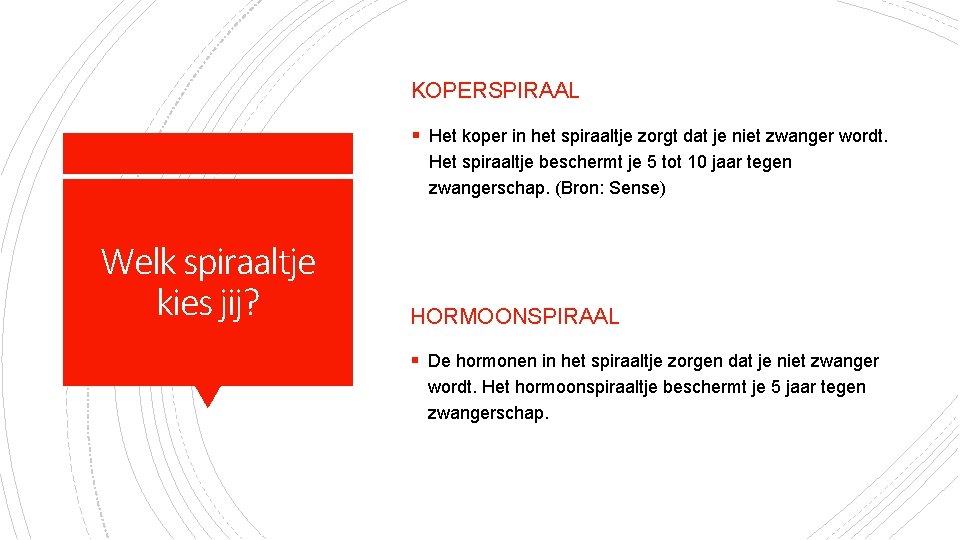 Welk spiraaltje kies jij?

KOPERSPIRAAL

▪ Het koper in het spiraaltje zorgt dat je niet zwanger wordt. Het spiraaltje beschermt je 5 tot 10 jaar tegen zwangerschap. (Bron: Sense)

HORMOONSPIRAAL

▪ De hormonen in het spiraaltje zorgen dat je niet zwanger wordt. Het hormoonspiraaltje beschermt je 5 jaar tegen zwangerschap.